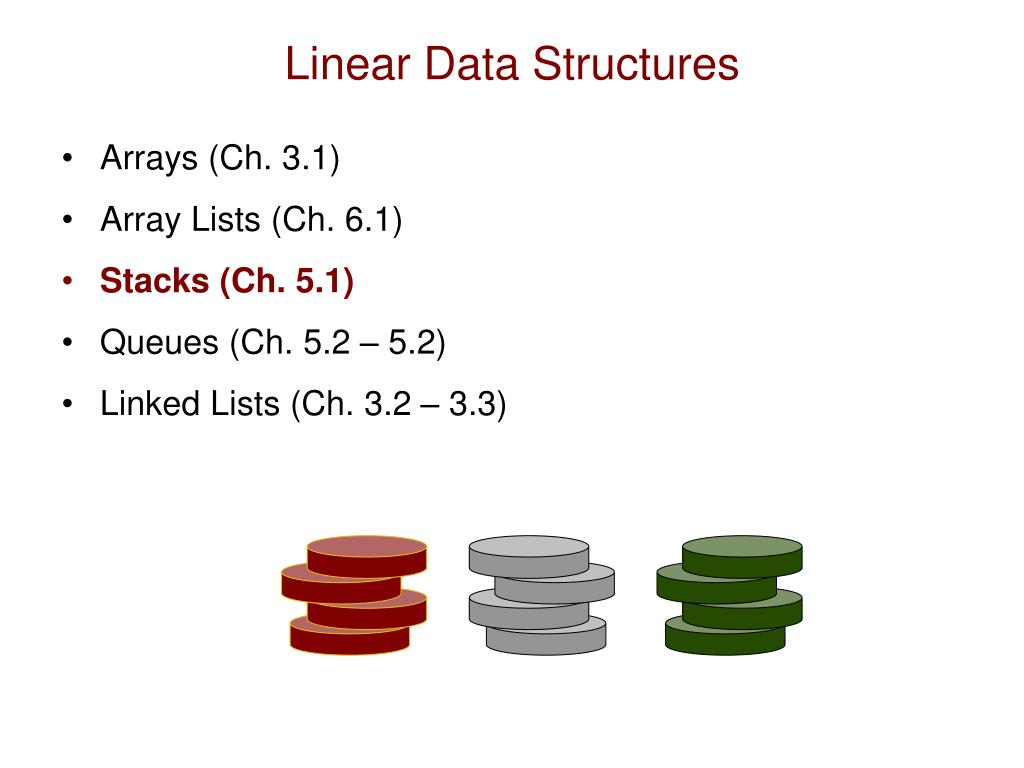 Linear Data Structures

• Arrays (Ch. 3.1)
• Array Lists (Ch. 6.1)
• Stacks (Ch. 5.1)
• Queues (Ch. 5.2 – 5.2)
• Linked Lists (Ch. 3.2 – 3.3)